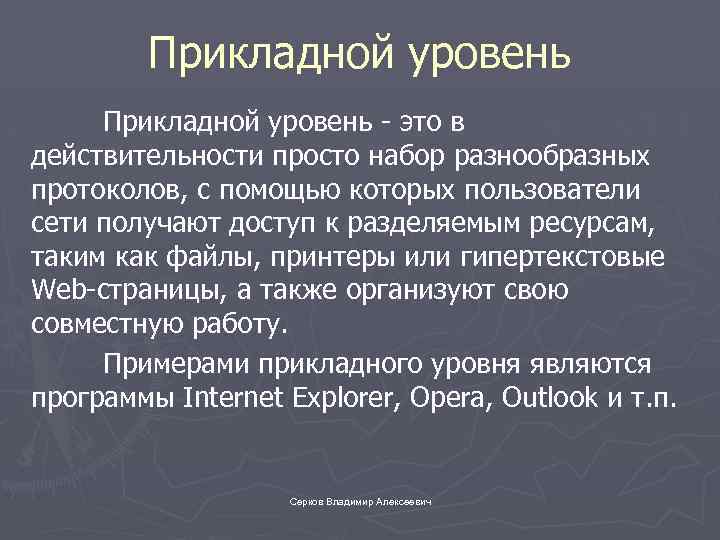 Прикладной уровень

Прикладной уровень - это в действительности просто набор разнообразных протоколов, с помощью которых пользователи сети получают доступ к разделяемым ресурсам, таким как файлы, принтеры или гипертекстовые Web-страницы, а также организуют свою совместную работу.

Примерами прикладного уровня являются программы Internet Explorer, Opera, Outlook и т.п.

Серков Владимир Алексеевич